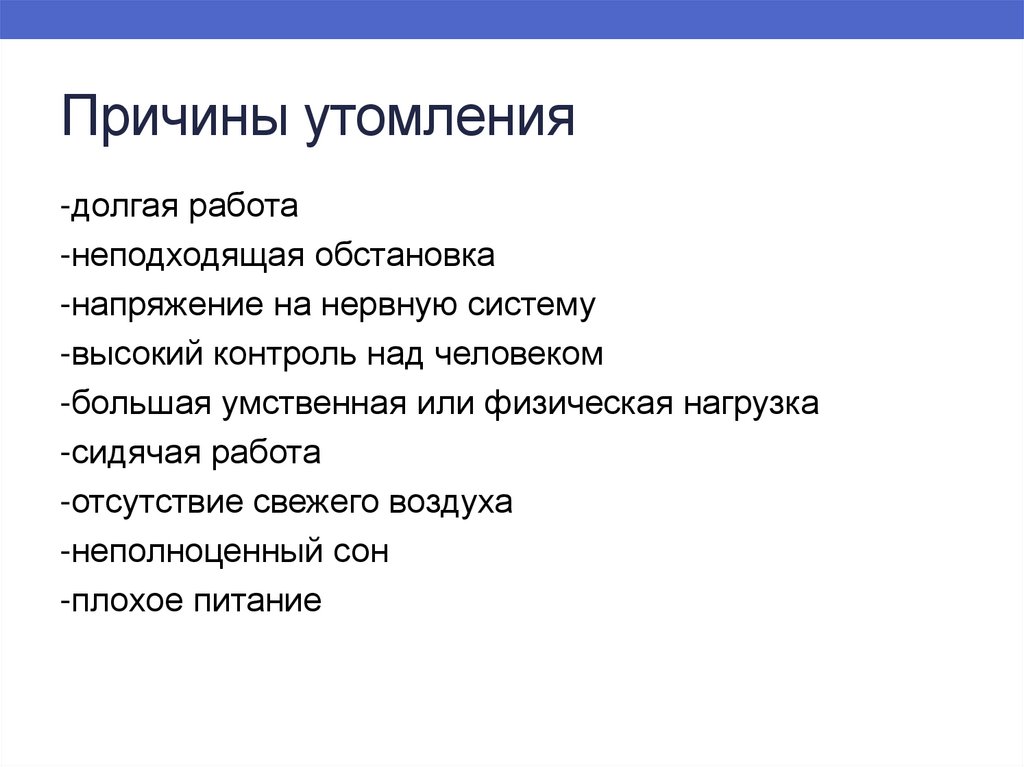 Причины утомления

-долгая работа
-неподходящая обстановка
-напряжение на нервную систему
-высокий контроль над человеком
-большая умственная или физическая нагрузка
-сидячая работа
-отсутствие свежего воздуха
-неполноценный сон
-плохое питание